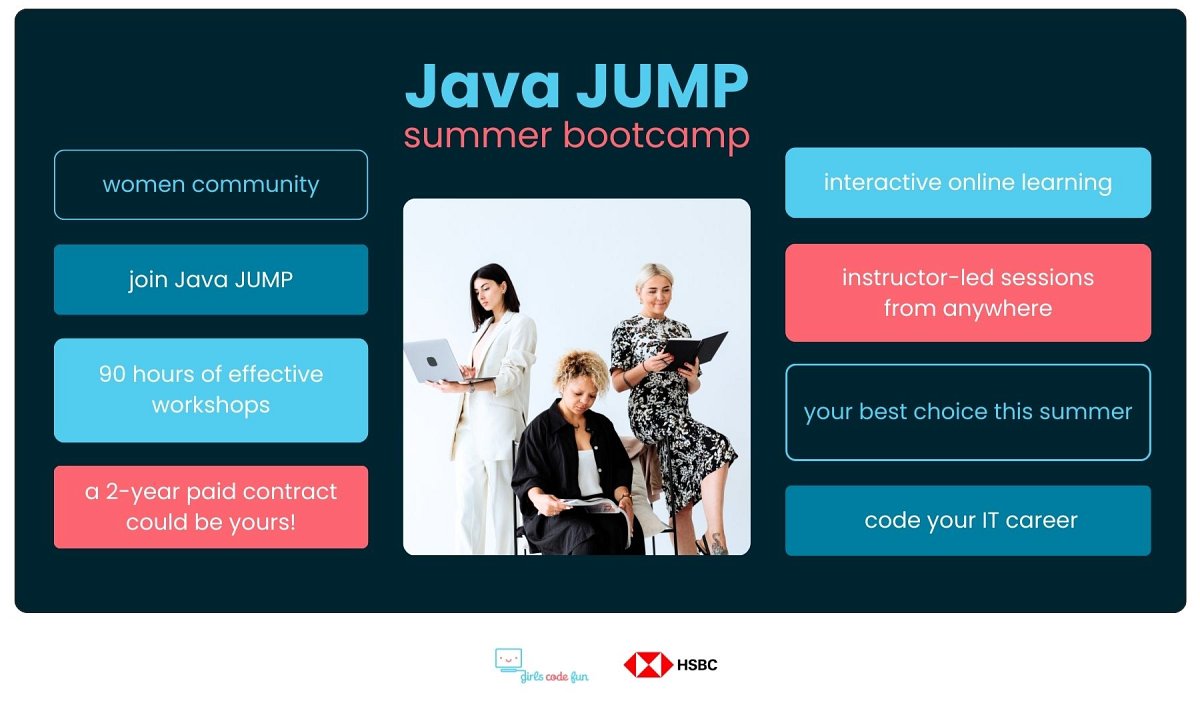 Java JUMP
summer bootcamp

women community

join Java JUMP

90 hours of effective workshops

a 2-year paid contract could be yours!

interactive online learning

instructor-led sessions from anywhere

your best choice this summer

code your IT career

girls code fun

HSBC